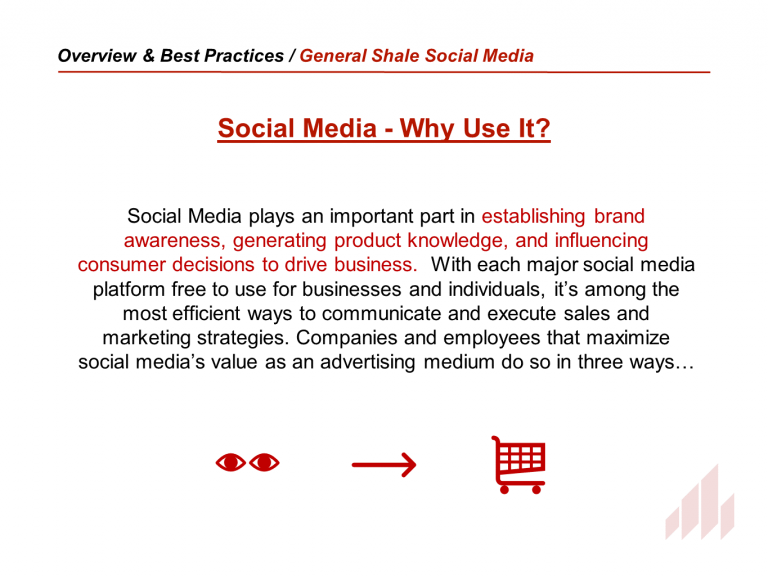 Overview & Best Practices / General Shale Social Media

Social Media - Why Use It?

Social Media plays an important part in establishing brand awareness, generating product knowledge, and influencing consumer decisions to drive business. With each major social media platform free to use for businesses and individuals, it's among the most efficient ways to communicate and execute sales and marketing strategies. Companies and employees that maximize social media's value as an advertising medium do so in three ways…